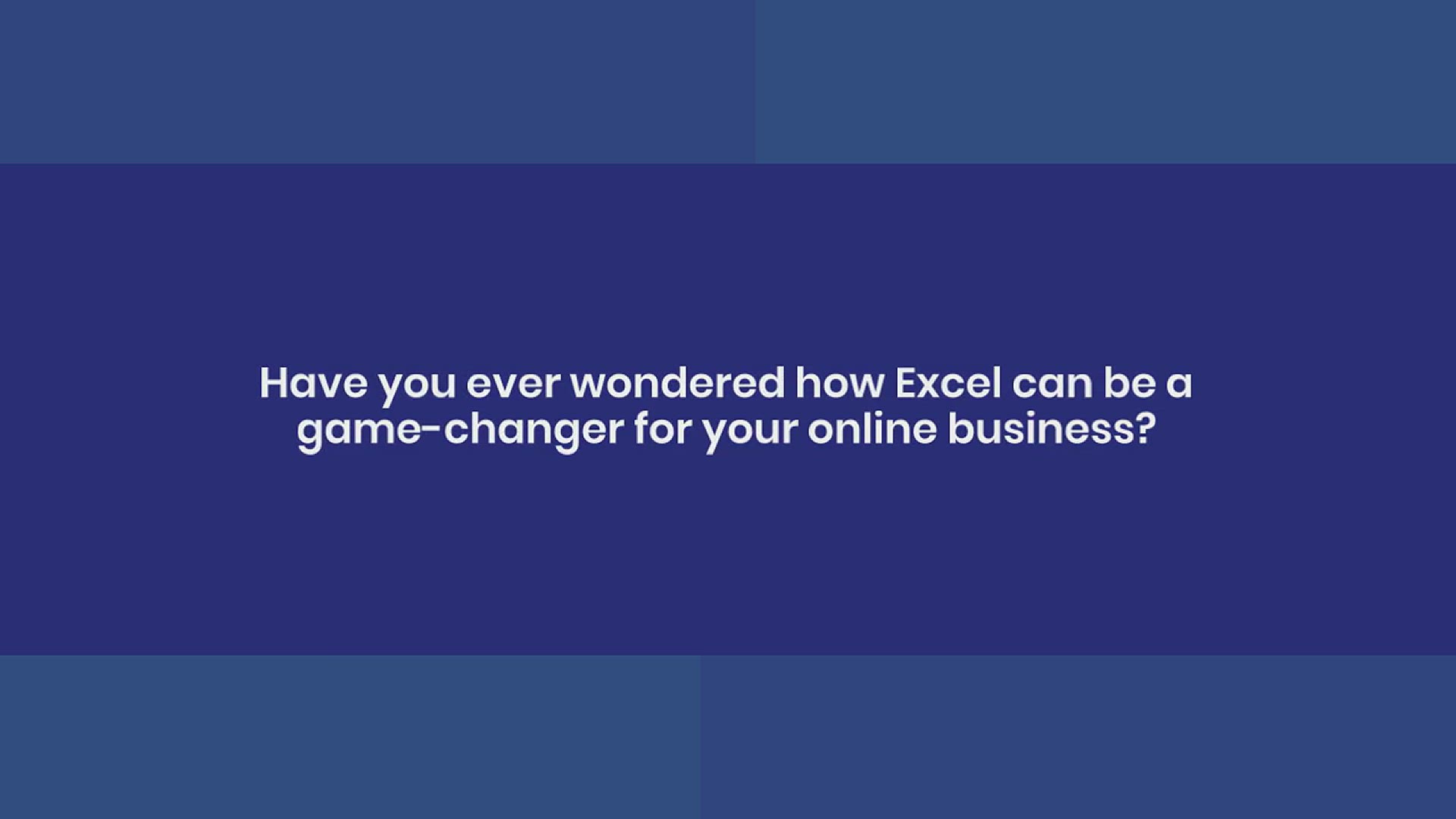 Have you ever wondered how Excel can be a game-changer for your online business?